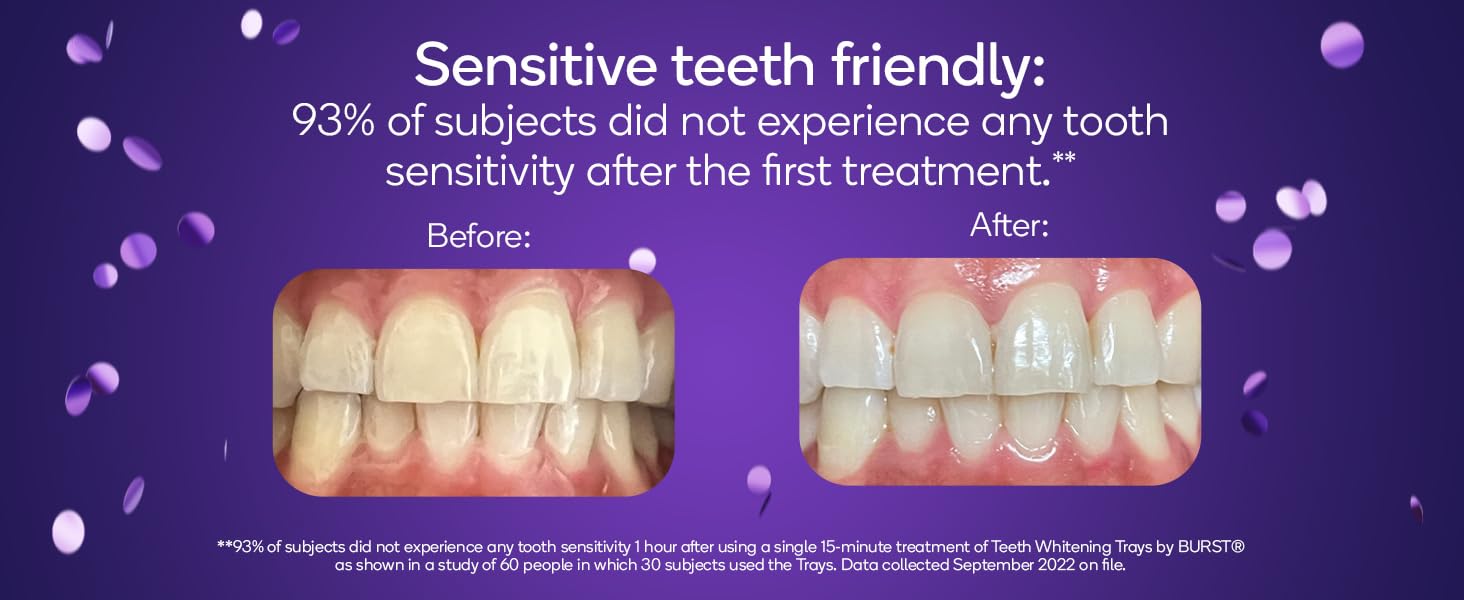 Sensitive teeth friendly:
93% of subjects did not experience any tooth sensitivity after the first treatment.**

Before:

After:

**93% of subjects did not experience any tooth sensitivity 1 hour after using a single 15-minute treatment of Teeth Whitening Trays by BURST® as shown in a study of 60 people in which 30 subjects used the Trays. Data collected September 2022 on file.